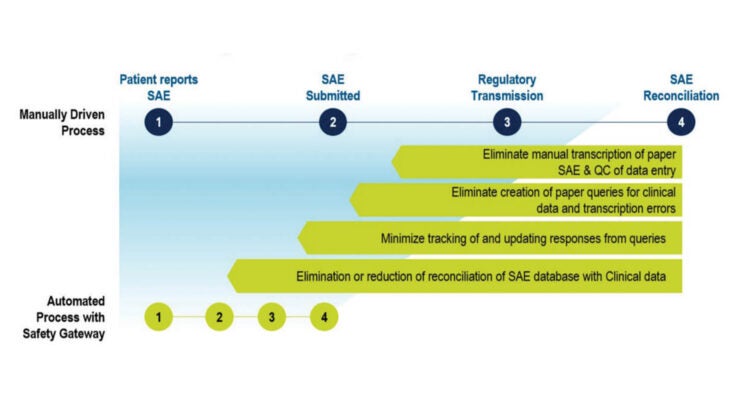 Patient reports SAE

SAE Submitted

Regulatory Transmission

SAE Reconciliation

Manually Driven Process

1

2

3

4

Eliminate manual transcription of paper SAE & QC of data entry

Eliminate creation of paper queries for clinical data and transcription errors

Minimize tracking of and updating responses from queries

Elimination or reduction of reconciliation of SAE database with Clinical data

Automated Process with Safety Gateway

1

2

3

4